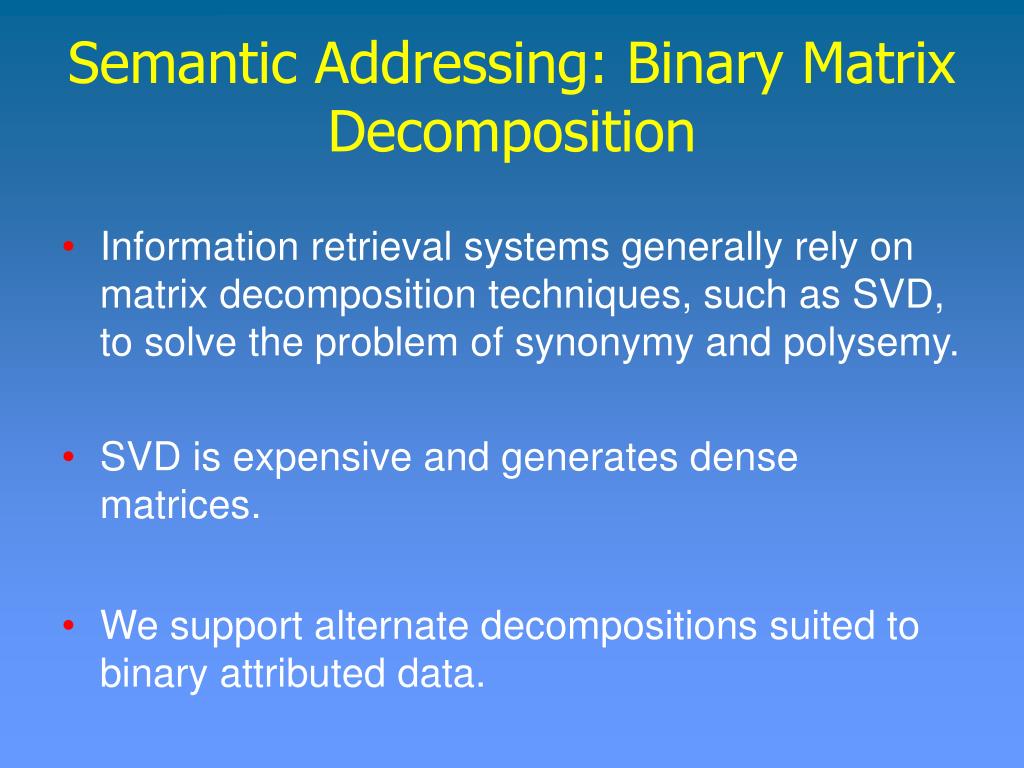 Semantic Addressing: Binary Matrix Decomposition

• Information retrieval systems generally rely on matrix decomposition techniques, such as SVD, to solve the problem of synonymy and polysemy.

• SVD is expensive and generates dense matrices.

• We support alternate decompositions suited to binary attributed data.